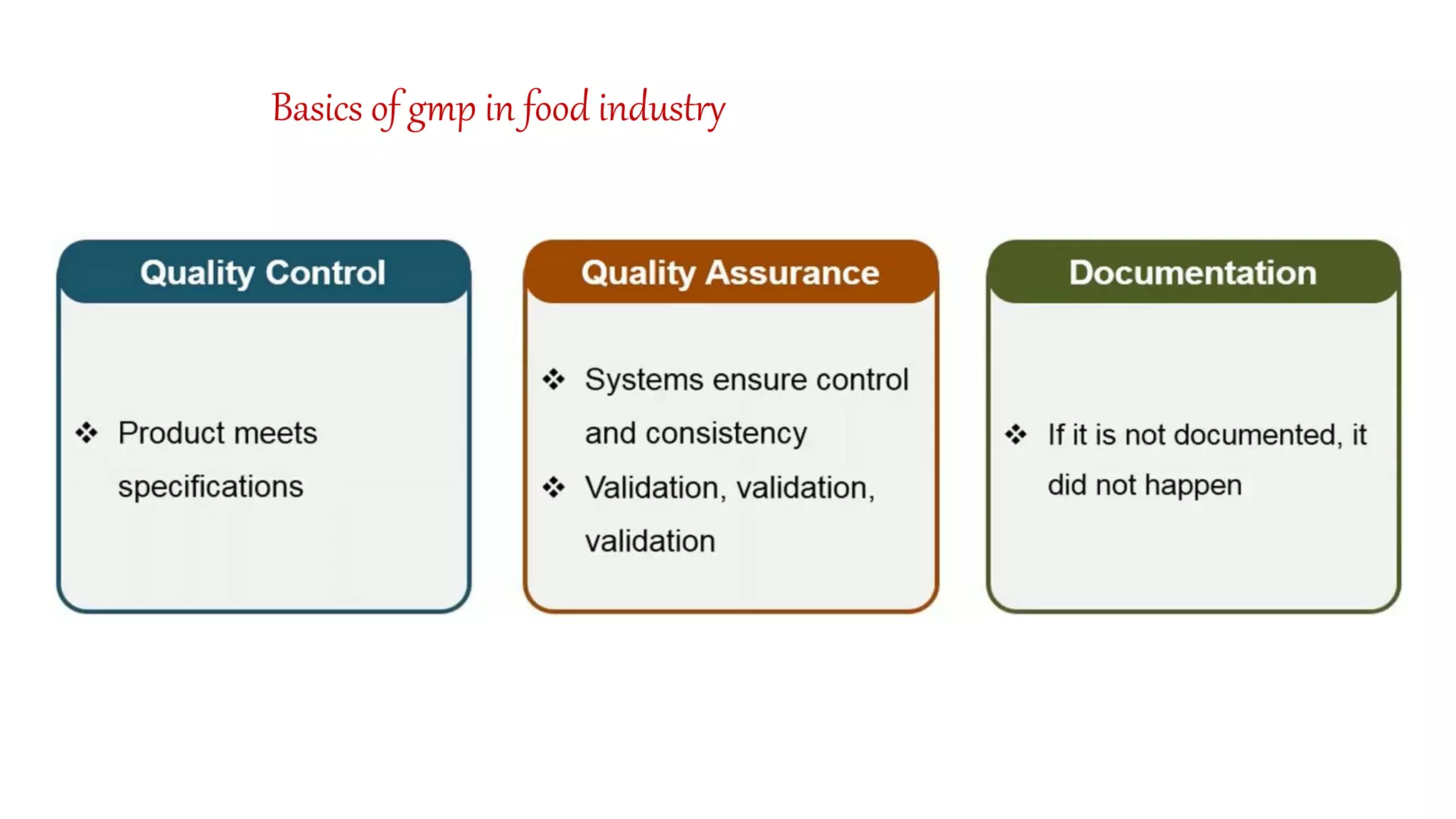 Basics of gmp in food industry

Quality Control

❖ Product meets specifications

Quality Assurance

❖ Systems ensure control and consistency
❖ Validation, validation, validation

Documentation

❖ If it is not documented, it did not happen